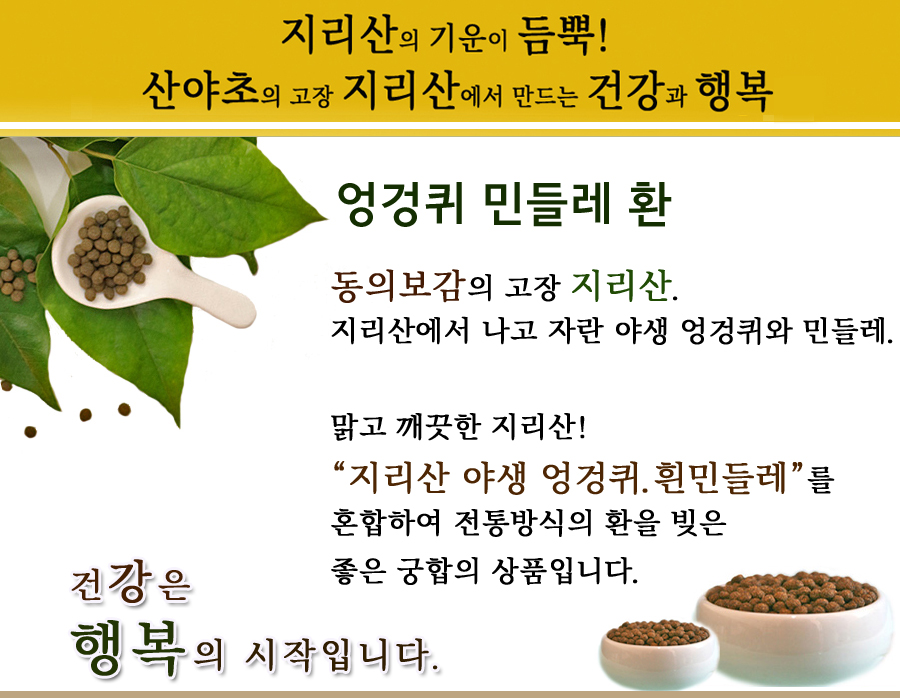 지리산의 기운이 듬뿍!
산야초의 고장 지리산에서 만드는 건강과 행복

엉겅퀴 민들레 환

동의보감의 고장 지리산.
지리산에서 나고 자란 야생 엉겅퀴와 민들레.

맑고 깨끗한 지리산!
“지리산 야생 엉겅퀴.흰민들레”를 혼합하여 전통방식의 환을 빚은 좋은 궁합의 상품입니다.

건강은
행복의 시작입니다.